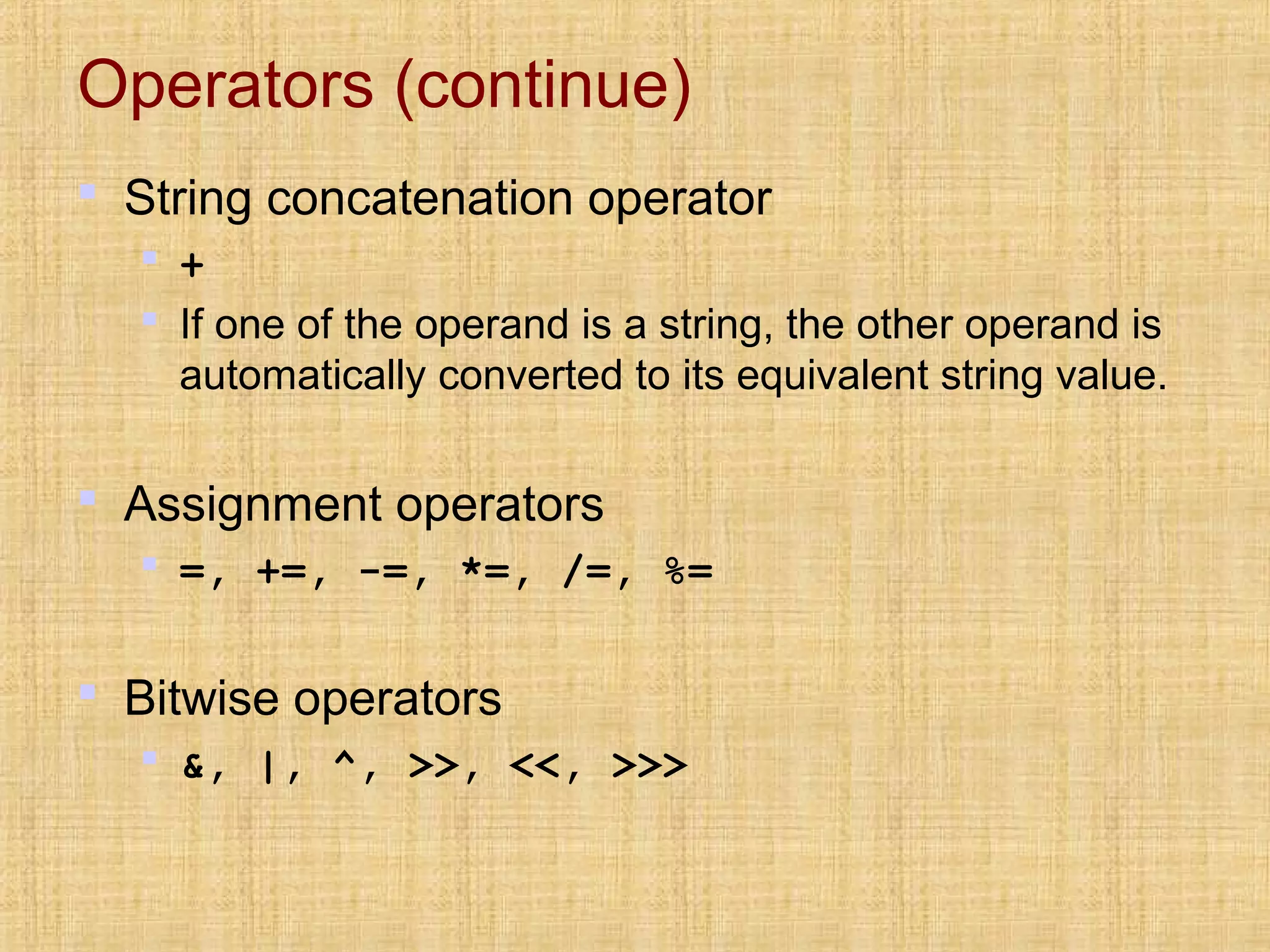 Operators (continue)

String concatenation operator

+

If one of the operand is a string, the other operand is automatically converted to its equivalent string value.

Assignment operators

=, +=, -=, *=, /=, %=

Bitwise operators

&, |, ^, >>, <<, >>>